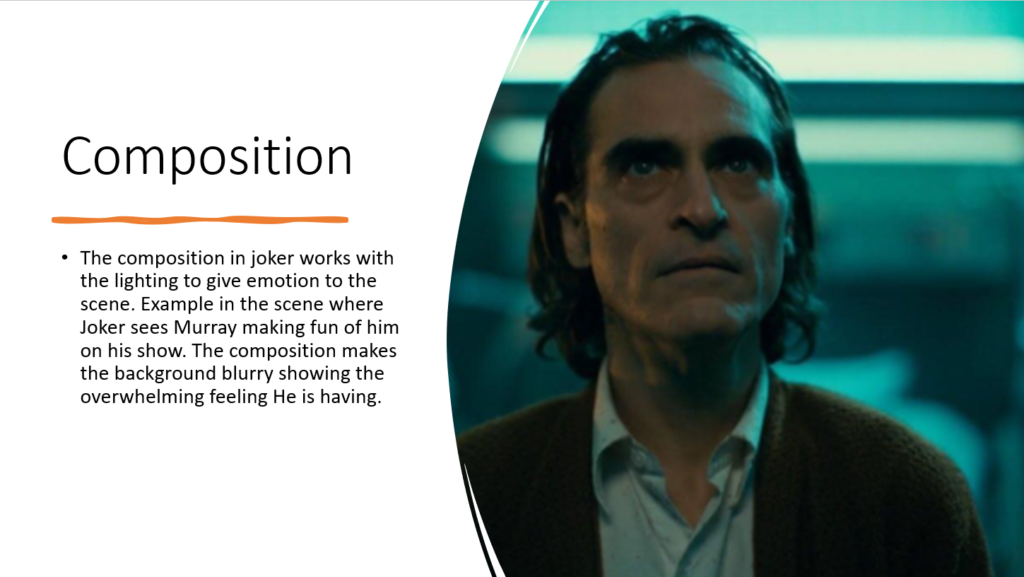 Composition

• The composition in joker works with the lighting to give emotion to the scene. Example in the scene where Joker sees Murray making fun of him on his show. The composition makes the background blurry showing the overwhelming feeling He is having.